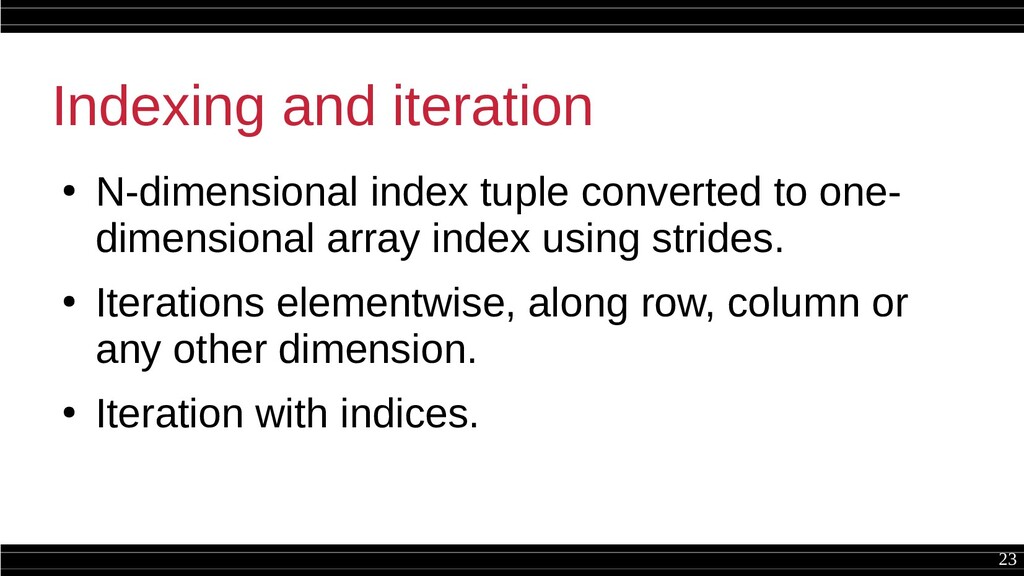 Indexing and iteration

● N-dimensional index tuple converted to one-dimensional array index using strides.

● Iterations elementwise, along row, column or any other dimension.

● Iteration with indices.

23